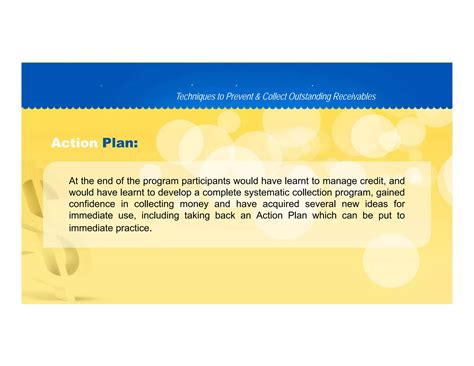 Techniques to Prevent & Collect Outstanding Receivables

Action Plan:

At the end of the program participants would have learnt to manage credit, and would have learnt to develop a complete systematic collection program, gained confidence in collecting money and have acquired several new ideas for immediate use, including taking back an Action Plan which can be put to immediate practice.